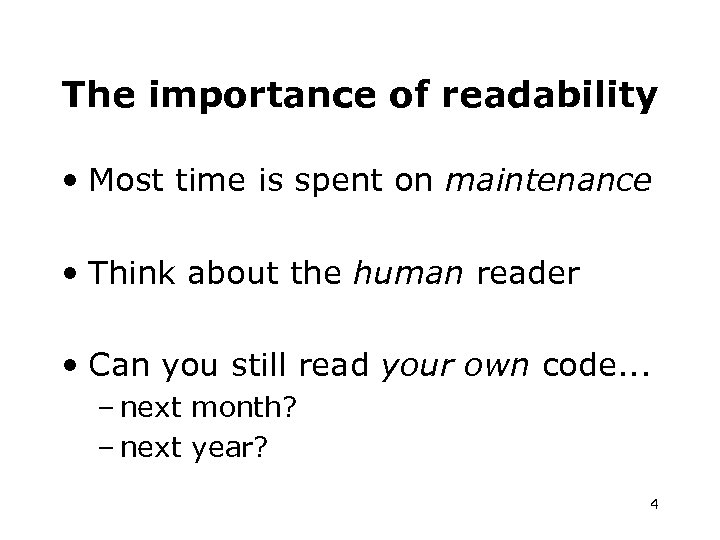 The importance of readability

• Most time is spent on maintenance

• Think about the human reader

• Can you still read your own code...
– next month?
– next year?

4